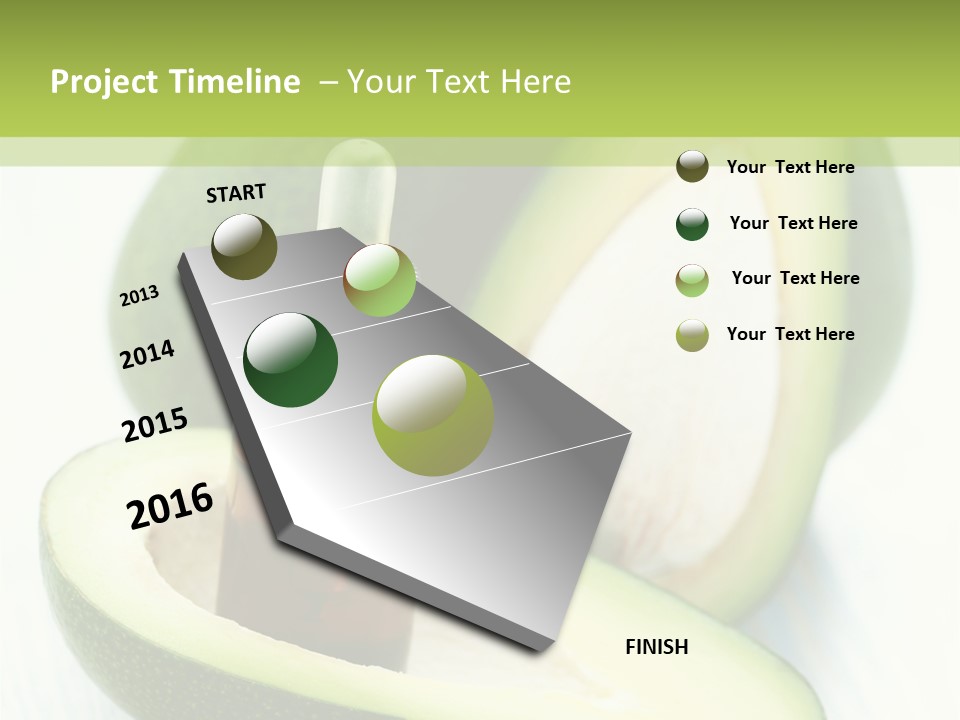 Project Timeline – Your Text Here

START

2013

2014

2015

2016

FINISH

Your Text Here

Your Text Here

Your Text Here

Your Text Here